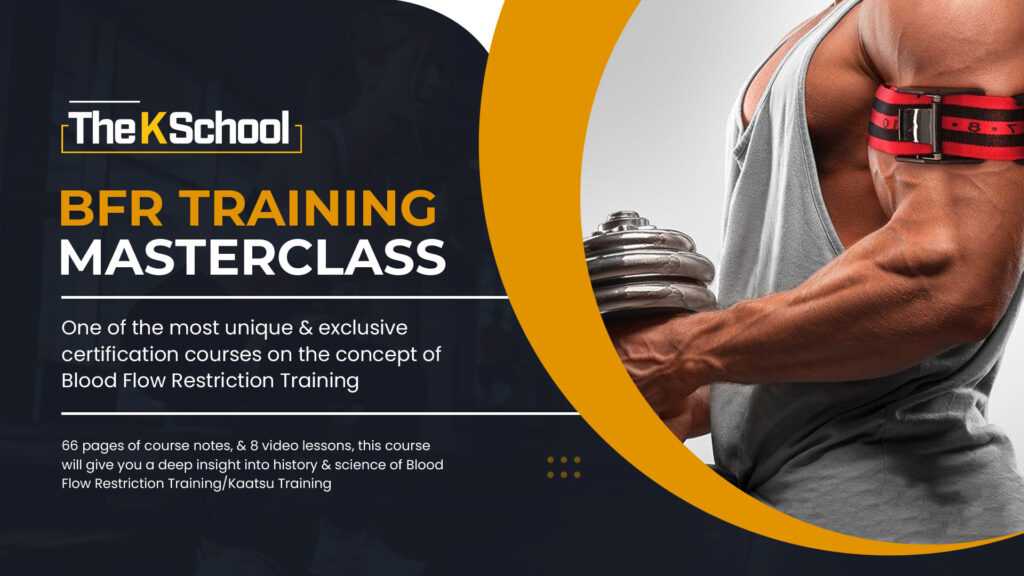 The K School

BFR TRAINING MASTERCLASS

One of the most unique & exclusive certification courses on the concept of Blood Flow Restriction Training

66 pages of course notes, & 8 video lessons, this course will give you a deep insight into history & science of Blood Flow Restriction Training/Kaatsu Training